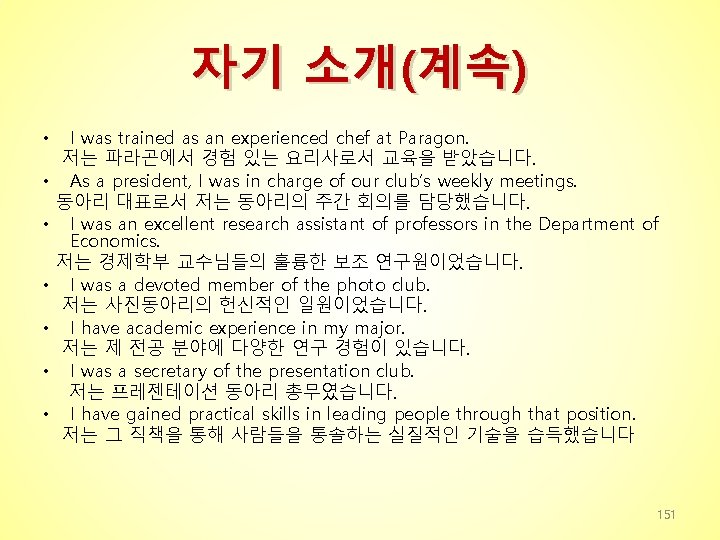 자기 소개(계속)

• I was trained as an experienced chef at Paragon.
저는 파라곤에서 경험 있는 요리사로서 교육을 받았습니다.

• As a president, I was in charge of our club's weekly meetings.
동아리 대표로서 저는 동아리의 주간 회의를 담당했습니다.

• I was an excellent research assistant of professors in the Department of Economics.
저는 경제학부 교수님들의 훌륭한 보조 연구원이었습니다.

• I was a devoted member of the photo club.
저는 사진동아리의 헌신적인 일원이었습니다.

• I have academic experience in my major.
저는 제 전공 분야에 다양한 연구 경험이 있습니다.

• I was a secretary of the presentation club.
저는 프레젠테이션 동아리 총무였습니다.

• I have gained practical skills in leading people through that position.
저는 그 직책을 통해 사람들을 통솔하는 실질적인 기술을 습득했습니다

151